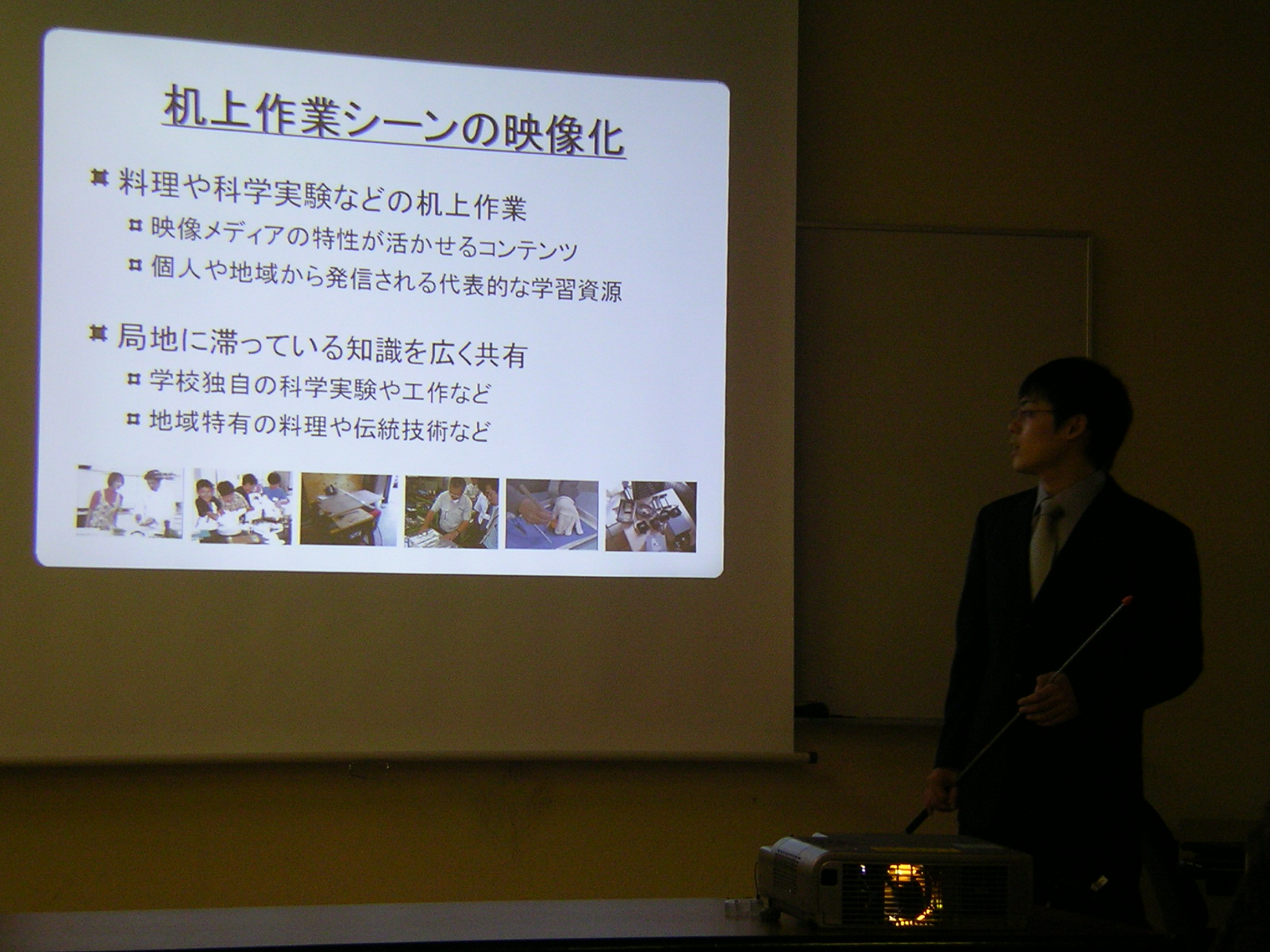 机上作業シーンの映像化

料理や科学実験などの机上作業
映像メディアの特性が活かせるコンテンツ
個人や地域から発信される代表的な学習資源

局地に滞っている知識を広く共有
学校独自の科学実験や工作など
地域特有の料理や伝統技術など